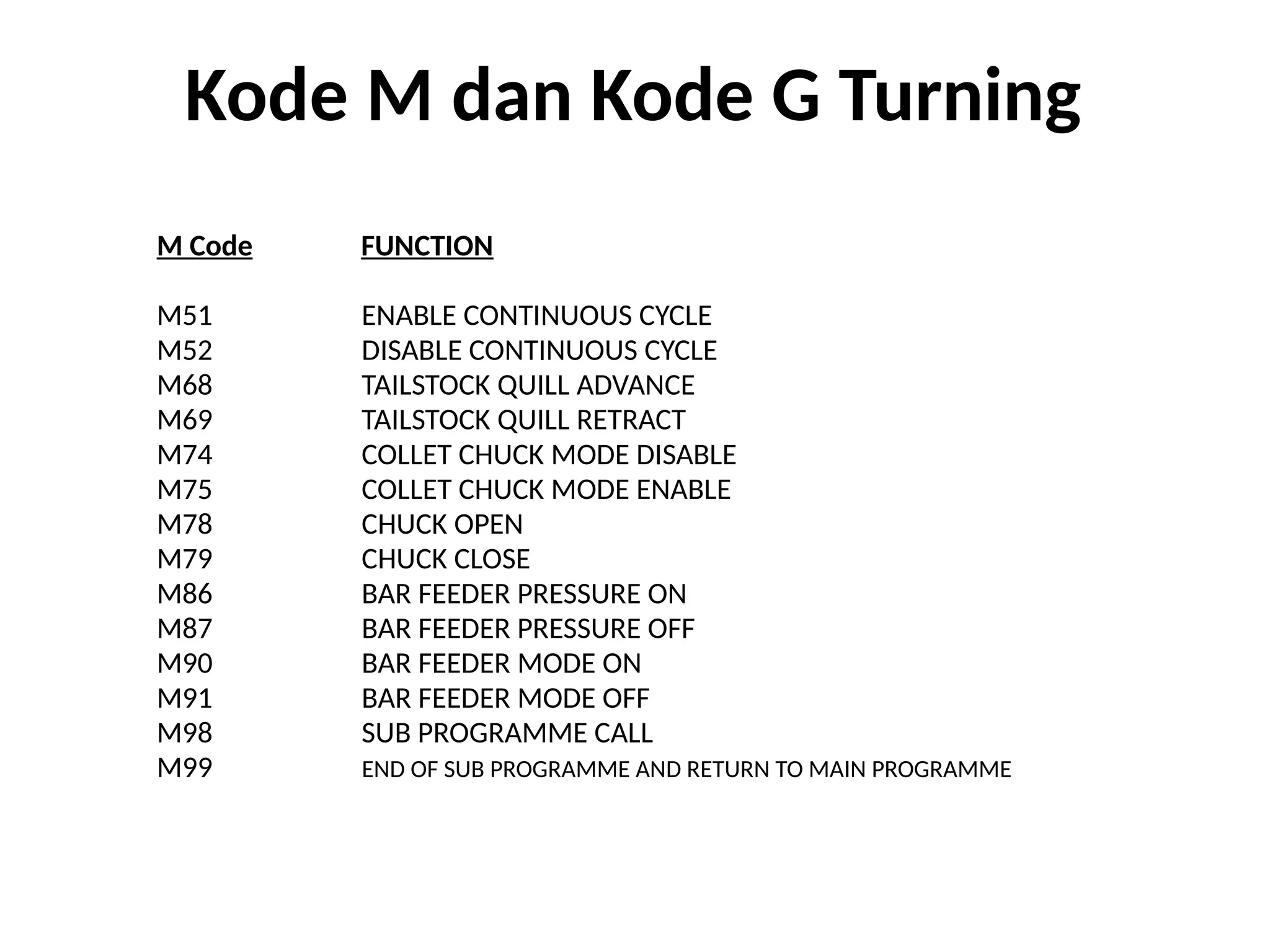 Kode M dan Kode G Turning

| M Code | FUNCTION |
|---|---|
| M51 | ENABLE CONTINUOUS CYCLE |
| M52 | DISABLE CONTINUOUS CYCLE |
| M68 | TAILSTOCK QUILL ADVANCE |
| M69 | TAILSTOCK QUILL RETRACT |
| M74 | COLLET CHUCK MODE DISABLE |
| M75 | COLLET CHUCK MODE ENABLE |
| M78 | CHUCK OPEN |
| M79 | CHUCK CLOSE |
| M86 | BAR FEEDER PRESSURE ON |
| M87 | BAR FEEDER PRESSURE OFF |
| M90 | BAR FEEDER MODE ON |
| M91 | BAR FEEDER MODE OFF |
| M98 | SUB PROGRAMME CALL |
| M99 | END OF SUB PROGRAMME AND RETURN TO MAIN PROGRAMME |